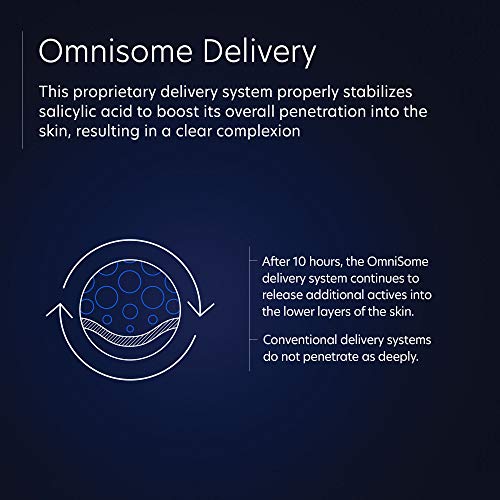 Omnisome Delivery

This proprietary delivery system properly stabilizes salicylic acid to boost its overall penetration into the skin, resulting in a clear complexion

After 10 hours, the OmniSome delivery system continues to release additional actives into the lower layers of the skin.

Conventional delivery systems do not penetrate as deeply.